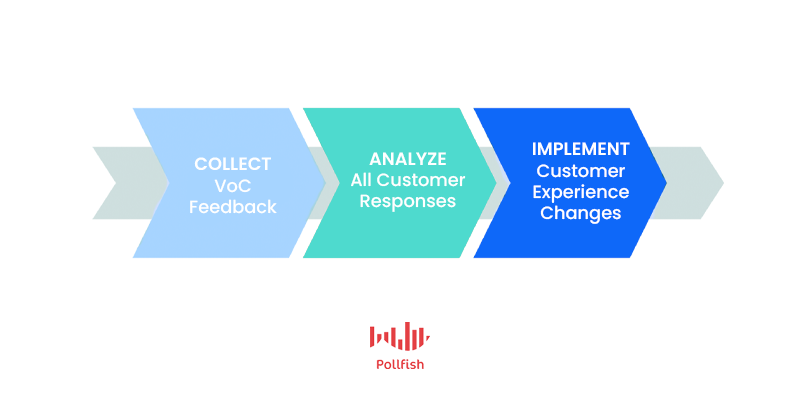 COLLECT VoC Feedback

ANALYZE All Customer Responses

IMPLEMENT Customer Experience Changes

Pollfish